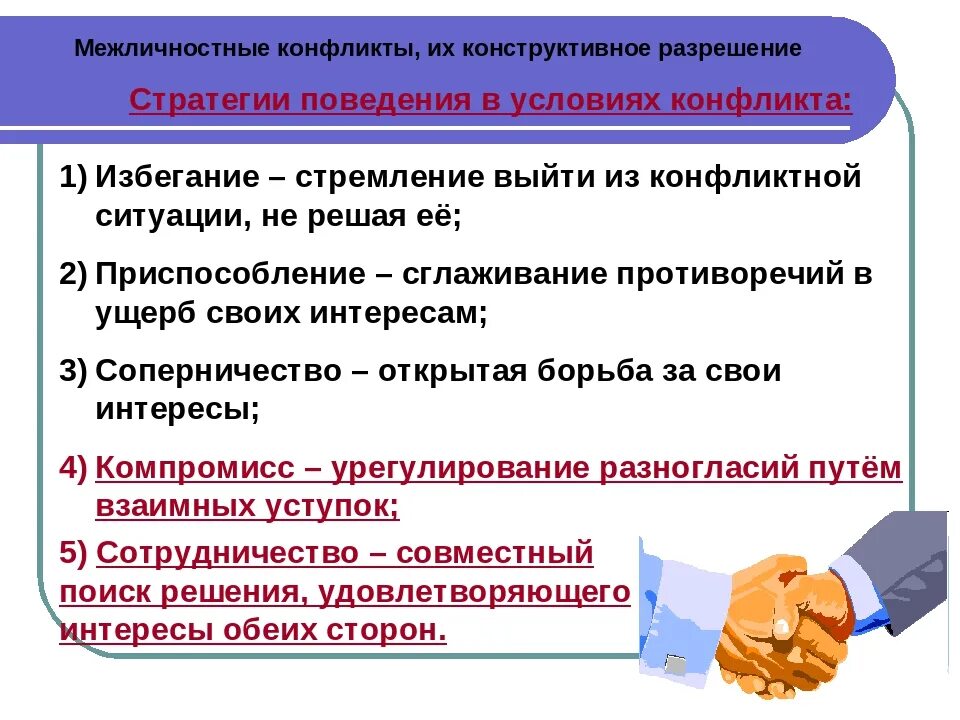 Межличностные конфликты, их конструктивное разрешение

Стратегии поведения в условиях конфликта:

1) Избегание – стремление выйти из конфликтной ситуации, не решая её;

2) Приспособление – сглаживание противоречий в ущерб своих интересам;

3) Соперничество – открытая борьба за свои интересы;

4) Компромисс – урегулирование разногласий путём взаимных уступок;

5) Сотрудничество – совместный поиск решения, удовлетворяющего интересы обеих сторон.